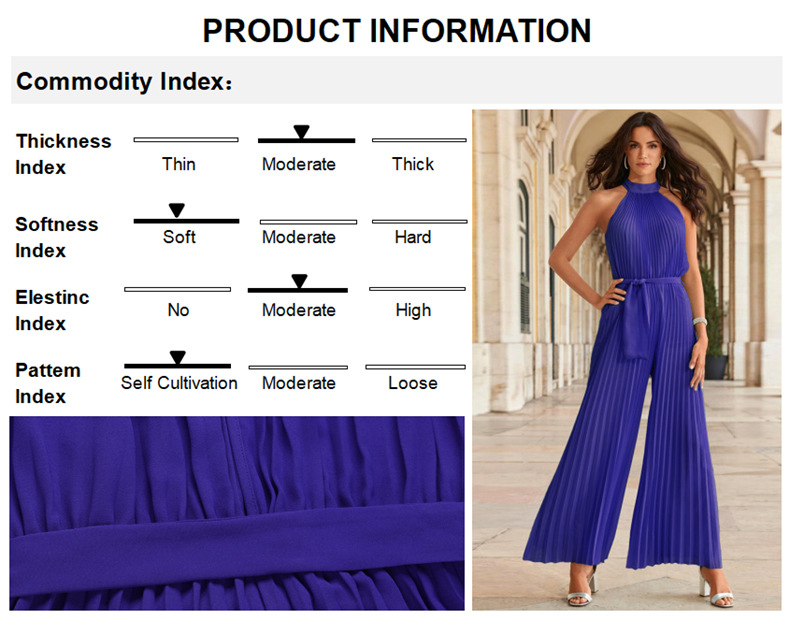 PRODUCT INFORMATION

Commodity Index:

Thickness Index
Thin
Moderate
Thick

Softness Index
Soft
Moderate
Hard

Elestinc Index
No
Moderate
High

Pattem Index
Self Cultivation
Moderate
Loose